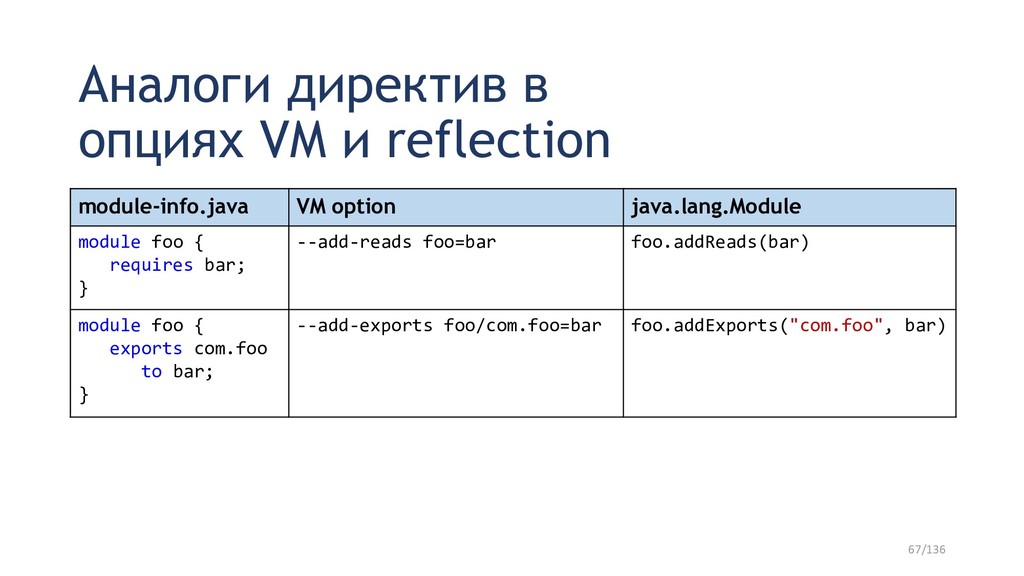 Аналоги директив в опциях VM и reflection

| module-info.java | VM option | java.lang.Module |
|---|---|---|
| module foo { requires bar; } | --add-reads foo=bar | foo.addReads(bar) |
| module foo { exports com.foo to bar; } | --add-exports foo/com.foo=bar | foo.addExports("com.foo", bar) |

67/136